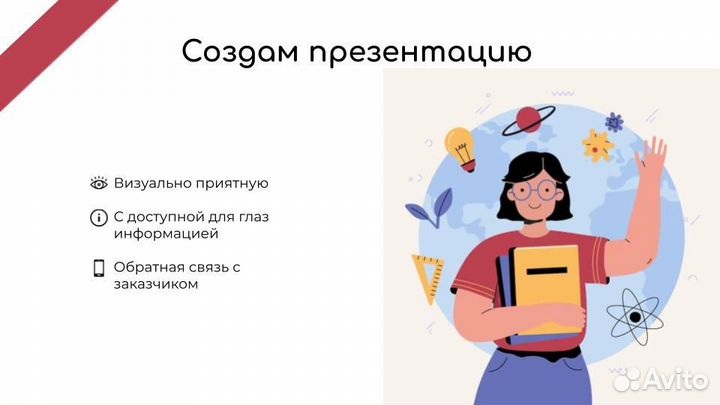 Создам презентацию

Визуально приятную

С доступной для глаз информацией

Обратная связь с заказчиком

Avito